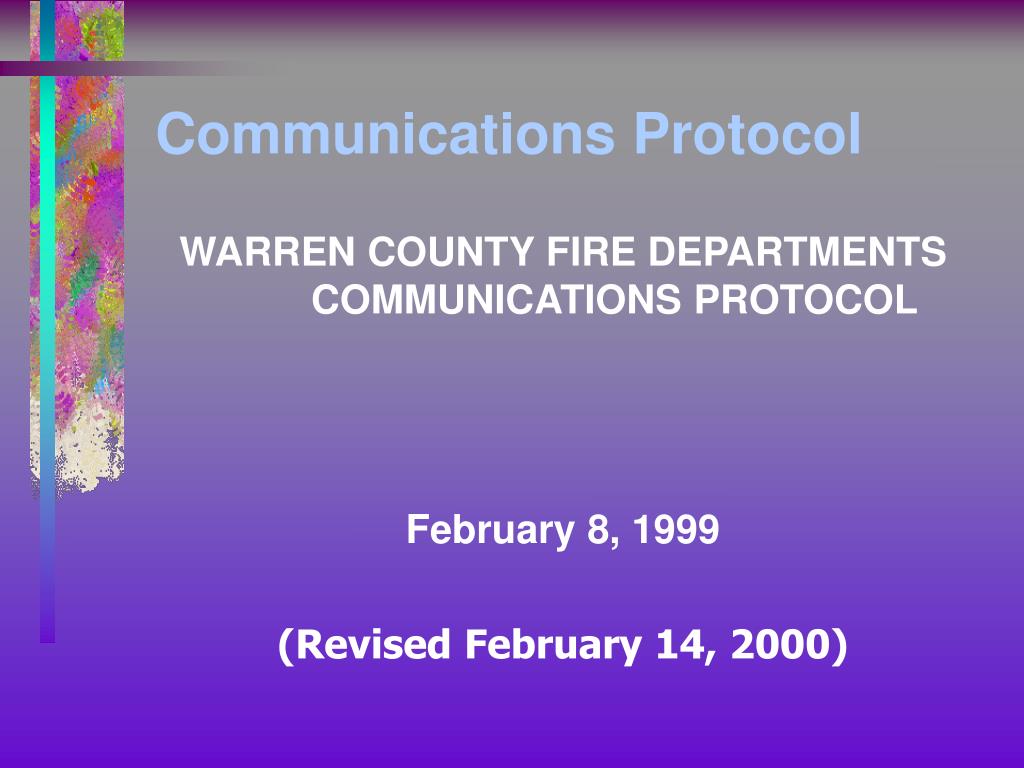 Communications Protocol

WARREN COUNTY FIRE DEPARTMENTS COMMUNICATIONS PROTOCOL

February 8, 1999

(Revised February 14, 2000)